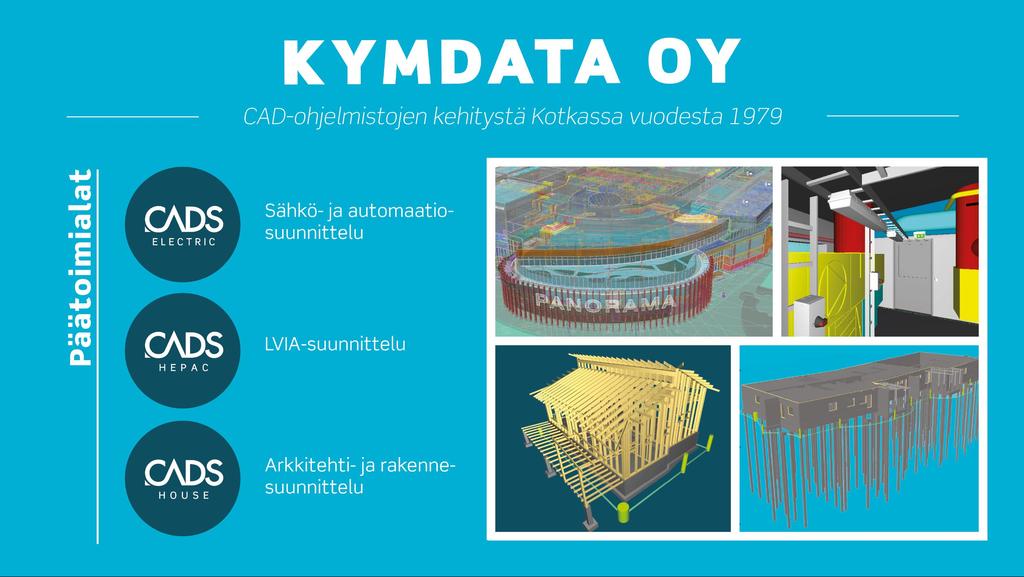 KYMDATA OY

CAD-ohjelmistojen kehitystä Kotkassa vuodesta 1979

Päätoimialat

CADS ELECTRIC

Sähkö- ja automaatiosuunnittelu

CADS HEPAC

LVIA-suunnittelu

CADS HOUSE

Arkkitehti- ja rakennesuunnittelu

PANORAMA